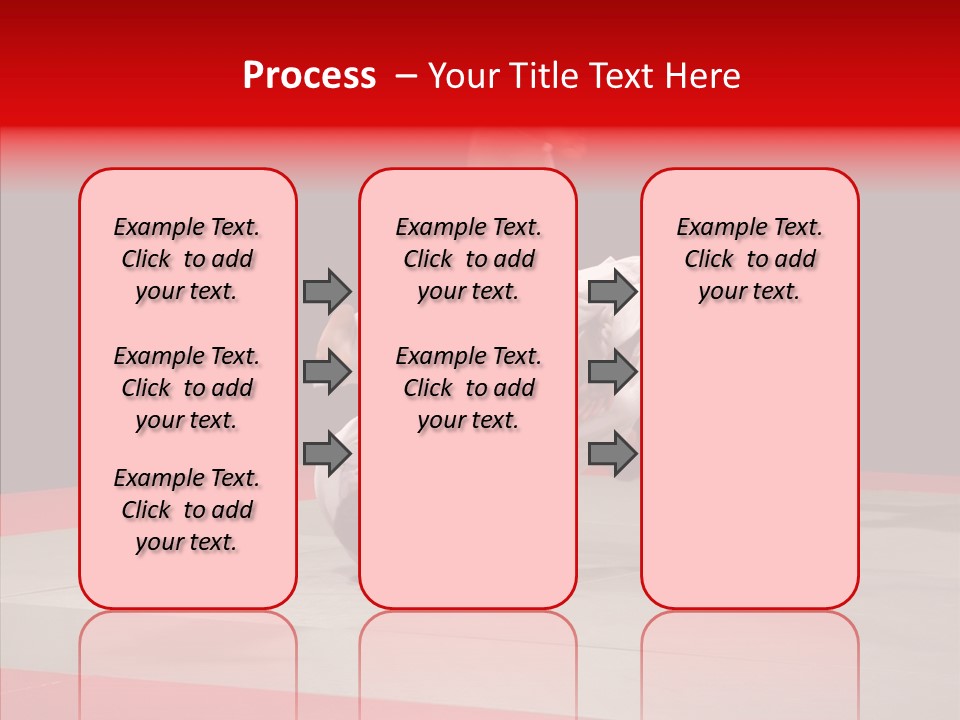 Process – Your Title Text Here

Example Text. Click to add your text.

Example Text. Click to add your text.

Example Text. Click to add your text.

Example Text. Click to add your text.

Example Text. Click to add your text.

Example Text. Click to add your text.